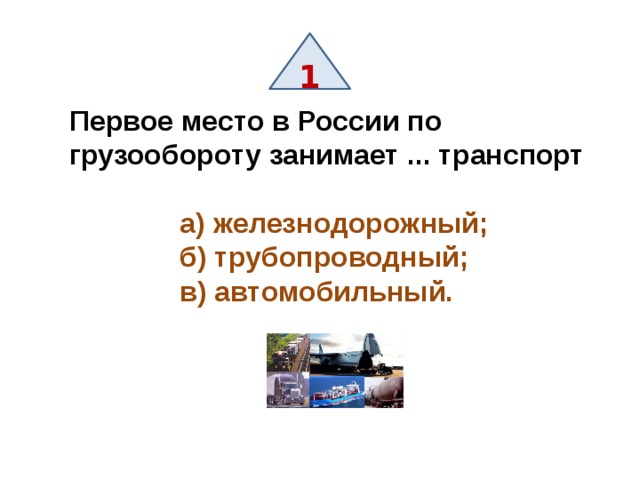 1

Первое место в России по грузообороту занимает ... транспорт

а) железнодорожный;
б) трубопроводный;
в) автомобильный.